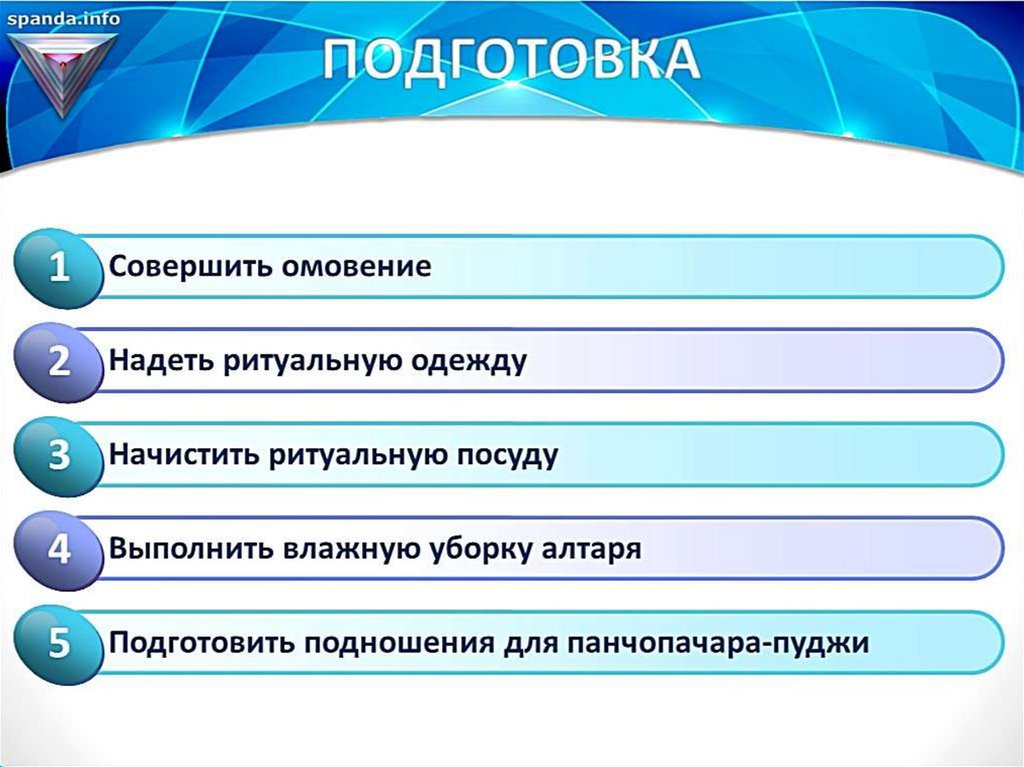 spanda.info

ПОДГОТОВКА

1 Совершить омовение

2 Надеть ритуальную одежду

3 Начистить ритуальную посуду

4 Выполнить влажную уборку алтаря

5 Подготовить подношения для панчопачара-пуджи